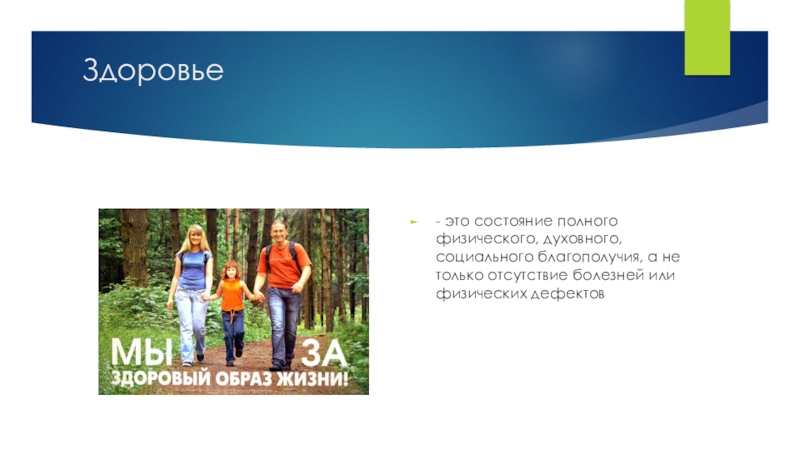 Здоровье

МЫ ЗА
ЗДОРОВЫЙ ОБРАЗ ЖИЗНИ!

- это состояние полного физического, духовного, социального благополучия, а не только отсутствие болезней или физических дефектов